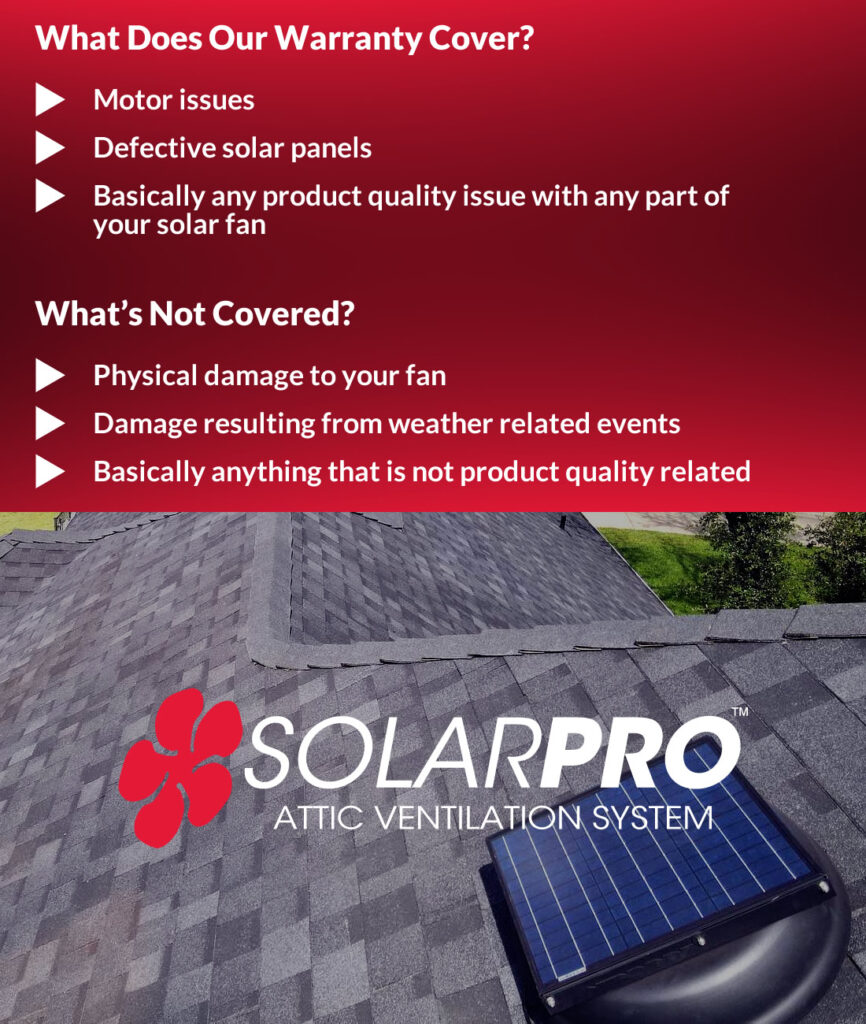 What Does Our Warranty Cover?

Motor issues

Defective solar panels

Basically any product quality issue with any part of your solar fan

What's Not Covered?

Physical damage to your fan

Damage resulting from weather related events

Basically anything that is not product quality related

SOLARPRO™
ATTIC VENTILATION SYSTEM